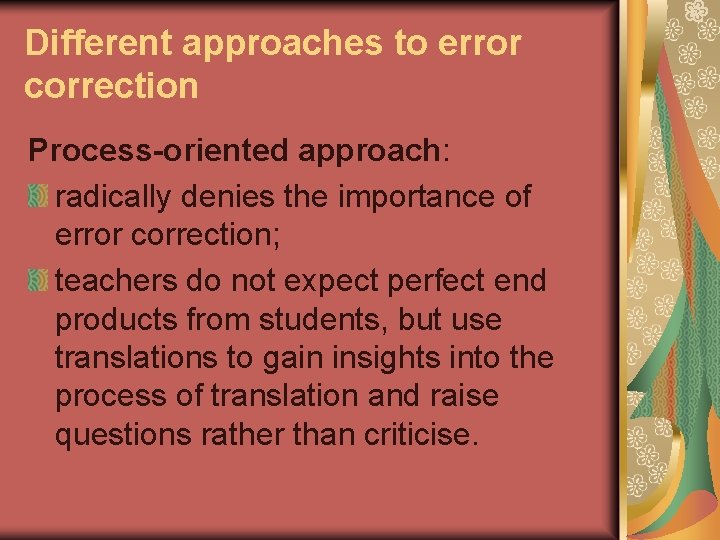 Different approaches to error correction

Process-oriented approach:

radically denies the importance of error correction;

teachers do not expect perfect end products from students, but use translations to gain insights into the process of translation and raise questions rather than criticise.